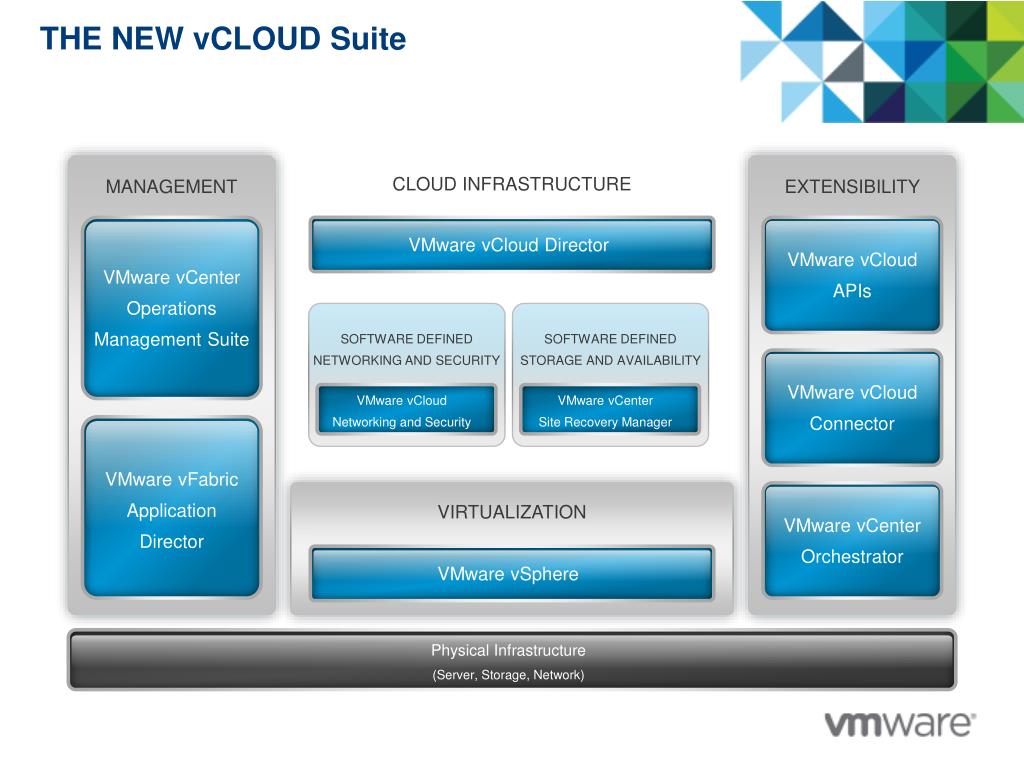 THE NEW vCLOUD Suite

MANAGEMENT

VMware vCenter Operations Management Suite

VMware vFabric Application Director

CLOUD INFRASTRUCTURE

VMware vCloud Director

SOFTWARE DEFINED NETWORKING AND SECURITY

VMware vCloud Networking and Security

SOFTWARE DEFINED STORAGE AND AVAILABILITY

VMware vCenter Site Recovery Manager

VIRTUALIZATION

VMware vSphere

EXTENSIBILITY

VMware vCloud APIs

VMware vCloud Connector

VMware vCenter Orchestrator

Physical Infrastructure
(Server, Storage, Network)

vmware®